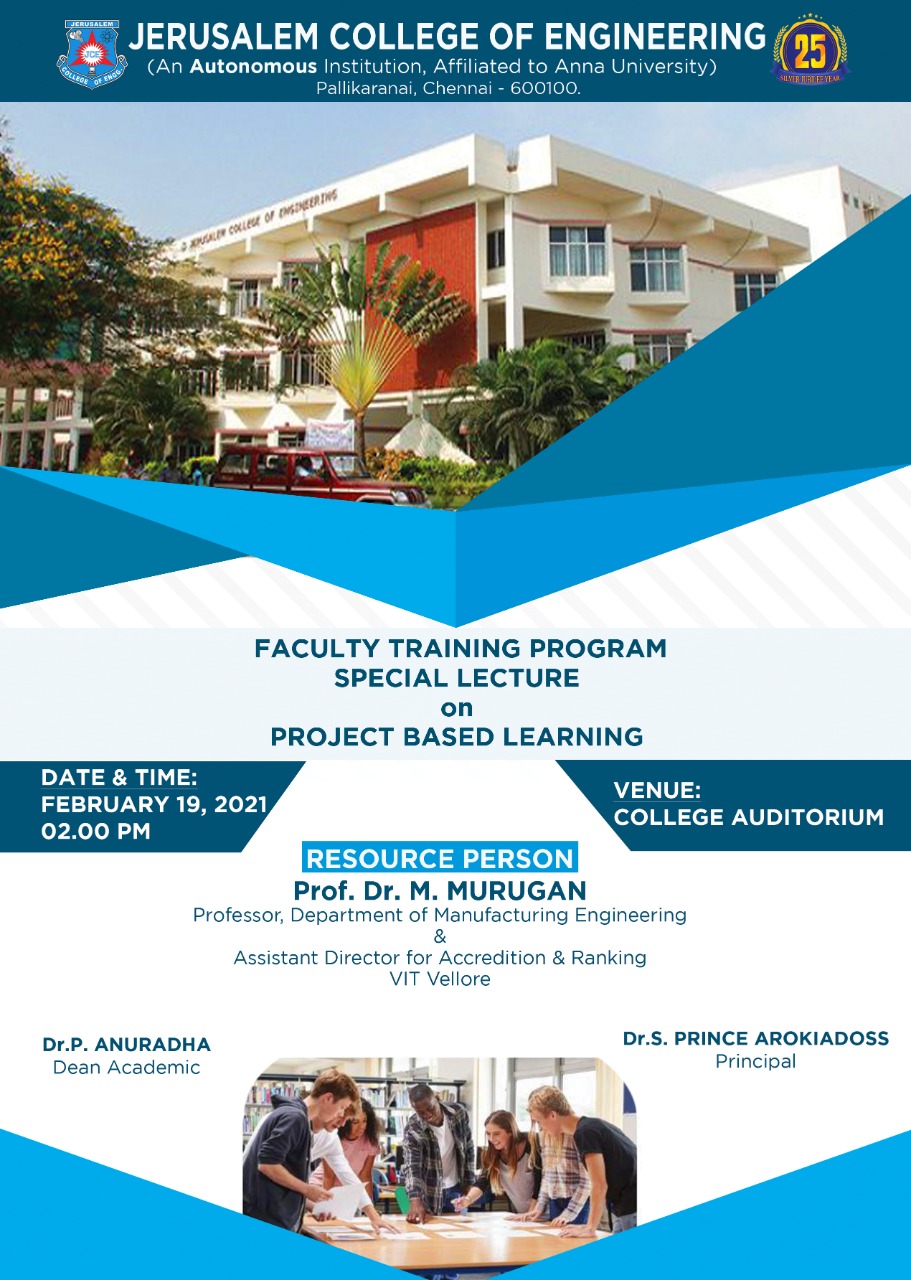 JERUSALEM JCE COLLEGE OF ENGG.

JERUSALEM COLLEGE OF ENGINEERING
(An Autonomous Institution, Affiliated to Anna University)
Pallikaranai, Chennai - 600100.

25 SILVER JUBILEE YEAR

JERUSALEM COLLEGE OF ENGINEERING

FACULTY TRAINING PROGRAM
SPECIAL LECTURE
on
PROJECT BASED LEARNING

DATE & TIME:
FEBRUARY 19, 2021
02.00 PM

VENUE:
COLLEGE AUDITORIUM

RESOURCE PERSON
Prof. Dr. M. MURUGAN
Professor, Department of Manufacturing Engineering
&
Assistant Director for Accredition & Ranking
VIT Vellore

Dr.P. ANURADHA
Dean Academic

Dr.S. PRINCE AROKIADOSS
Principal